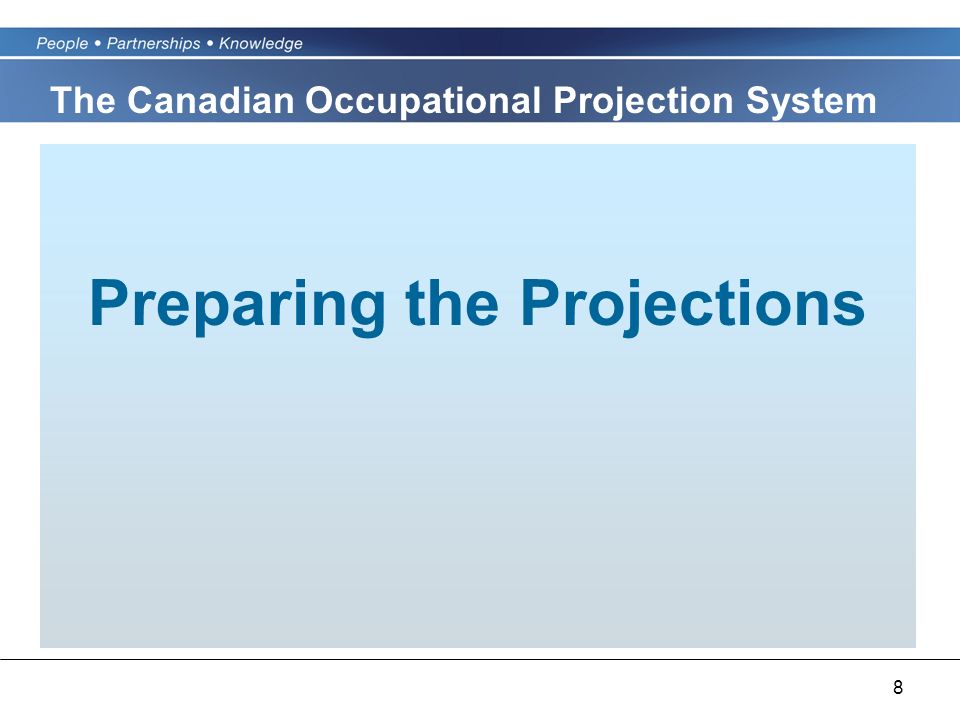 People • Partnerships • Knowledge

The Canadian Occupational Projection System

Preparing the Projections

8